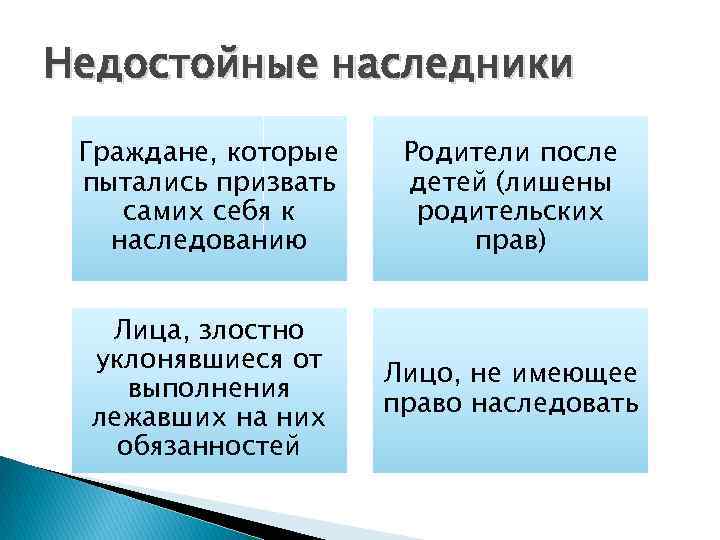 Недостойные наследники

Граждане, которые пытались призвать самих себя к наследованию

Родители после детей (лишены родительских прав)

Лица, злостно уклонявшиеся от выполнения лежавших на них обязанностей

Лицо, не имеющее право наследовать